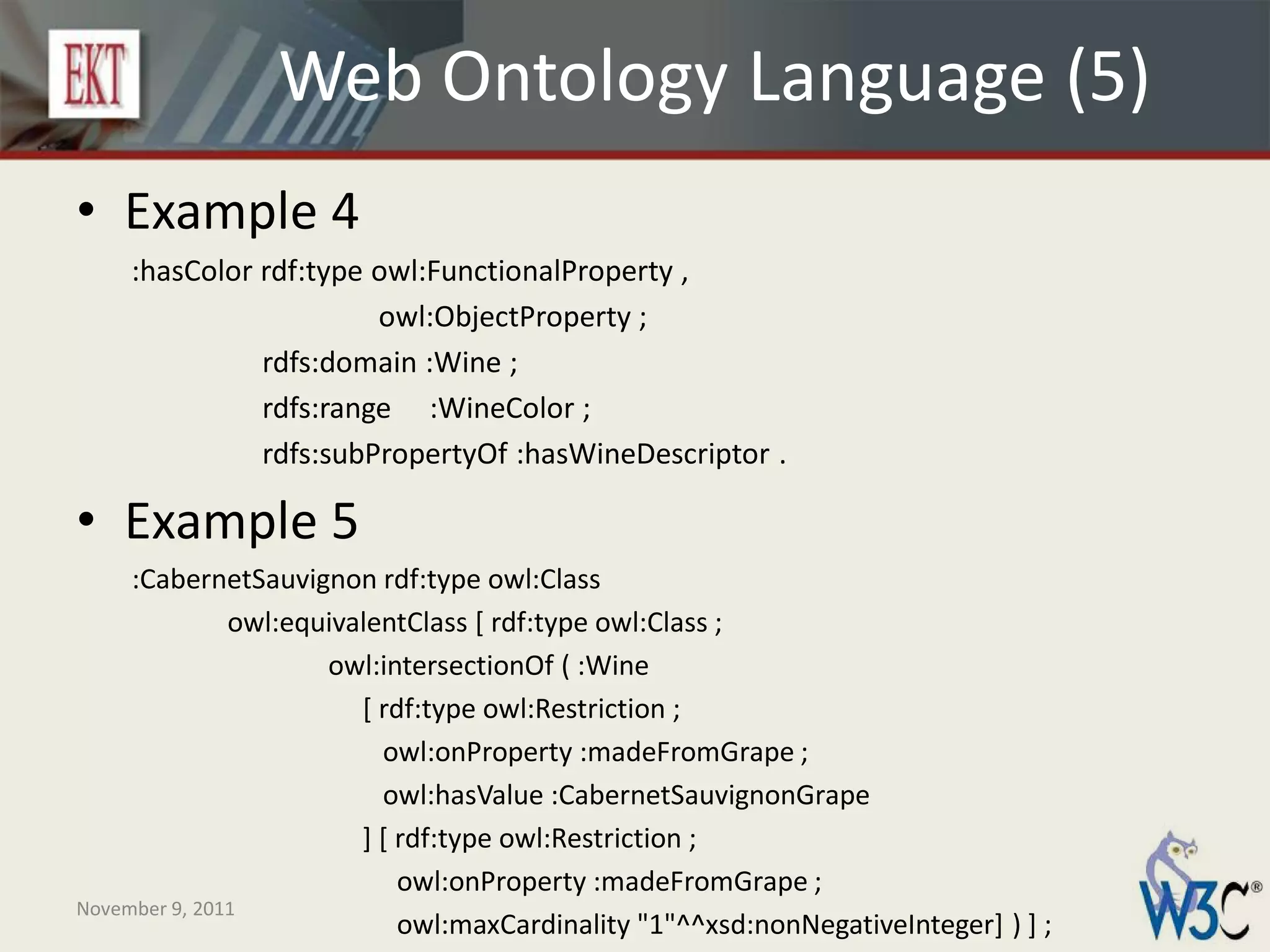 EKT

Web Ontology Language (5)

• Example 4

:hasColor rdf:type owl:FunctionalProperty ,
owl:ObjectProperty ;
rdfs:domain :Wine ;
rdfs:range :WineColor ;
rdfs:subPropertyOf :hasWineDescriptor .

• Example 5

:CabernetSauvignon rdf:type owl:Class
owl:equivalentClass [ rdf:type owl:Class ;
owl:intersectionOf ( :Wine
[ rdf:type owl:Restriction ;
owl:onProperty :madeFromGrape ;
owl:hasValue :CabernetSauvignonGrape
] [ rdf:type owl:Restriction ;
owl:onProperty :madeFromGrape ;
owl:maxCardinality "1"^^xsd:nonNegativeInteger] ) ] ;

November 9, 2011

W3C®